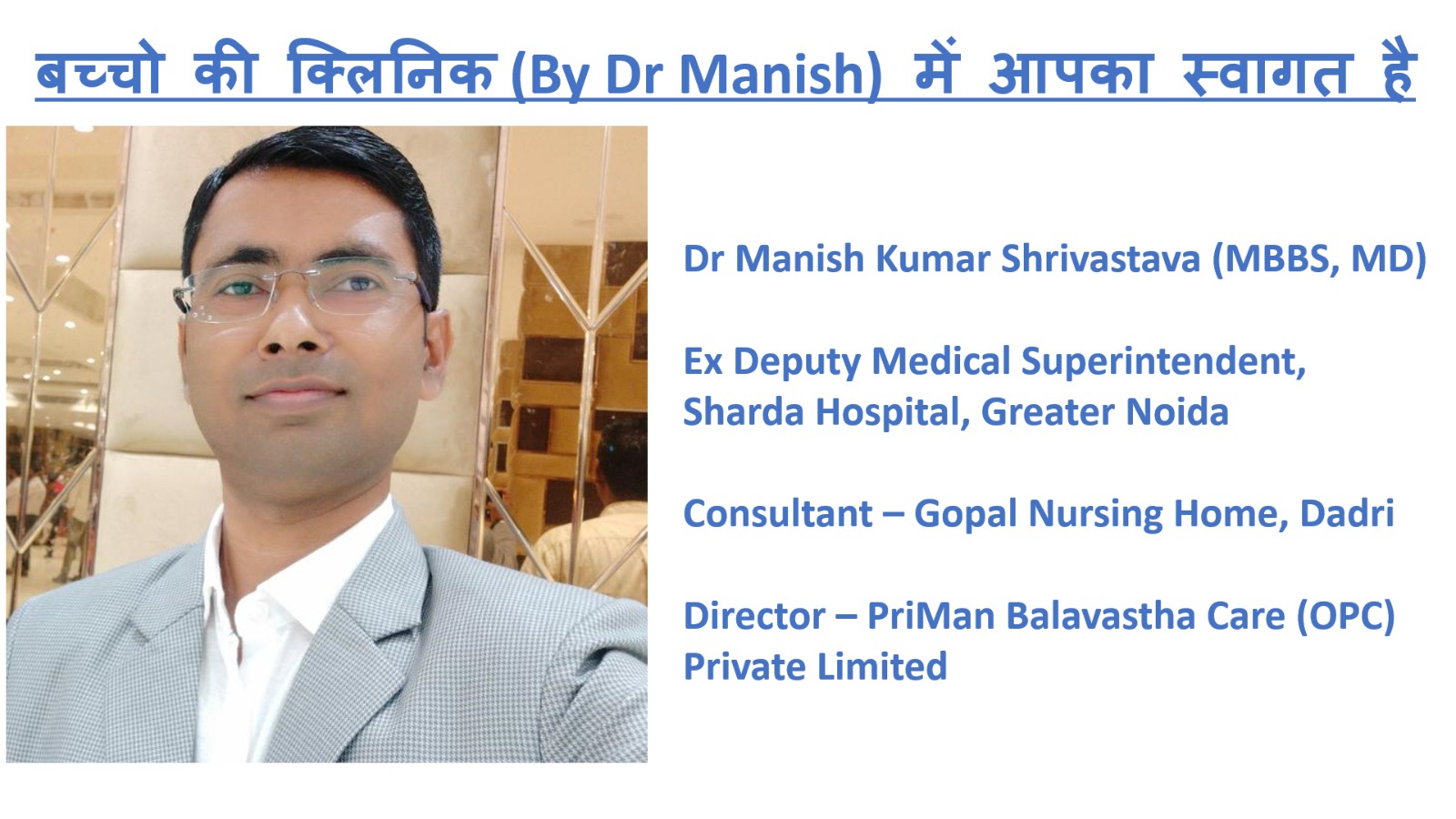 बच्चो की क्लिनिक (By Dr Manish) में आपका स्वागत है

Dr Manish Kumar Shrivastava (MBBS, MD)

Ex Deputy Medical Superintendent, Sharda Hospital, Greater Noida

Consultant – Gopal Nursing Home, Dadri

Director – PriMan Balavastha Care (OPC) Private Limited